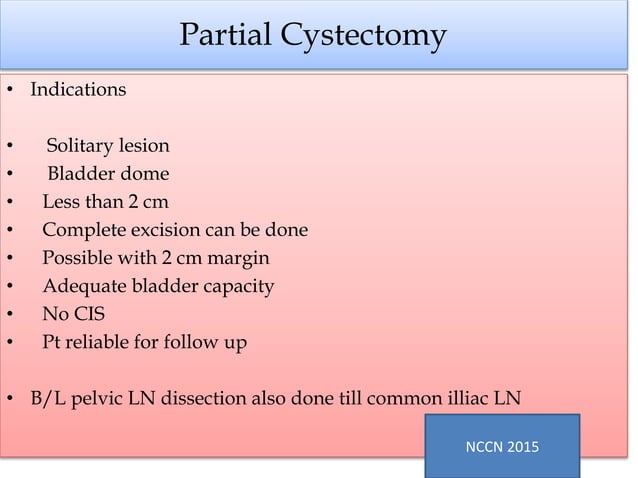 Partial Cystectomy

• Indications

• Solitary lesion
• Bladder dome
• Less than 2 cm
• Complete excision can be done
• Possible with 2 cm margin
• Adequate bladder capacity
• No CIS
• Pt reliable for follow up

• B/L pelvic LN dissection also done till common illiac LN

NCCN 2015